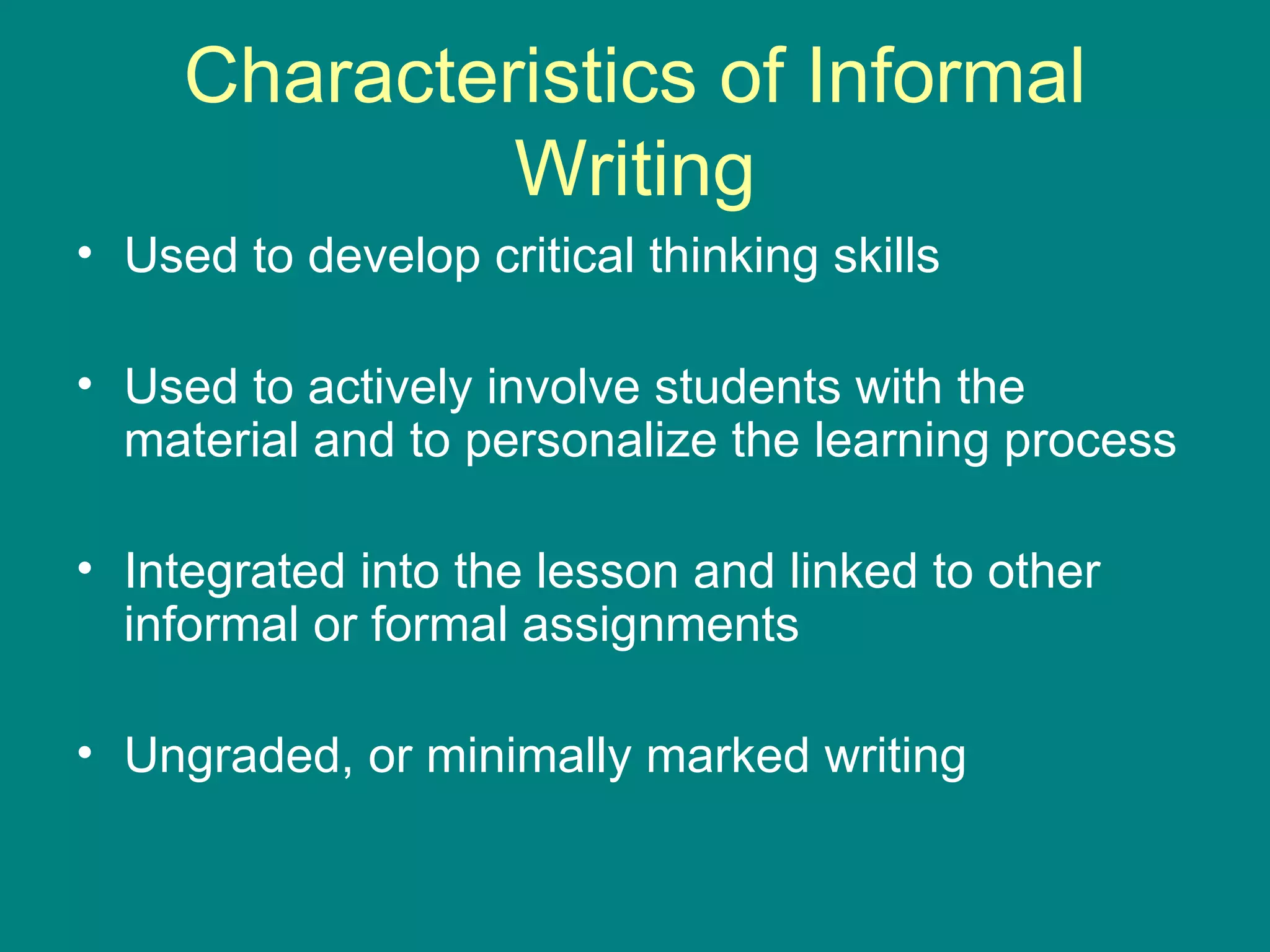 Characteristics of Informal Writing

• Used to develop critical thinking skills

• Used to actively involve students with the material and to personalize the learning process

• Integrated into the lesson and linked to other informal or formal assignments

• Ungraded, or minimally marked writing